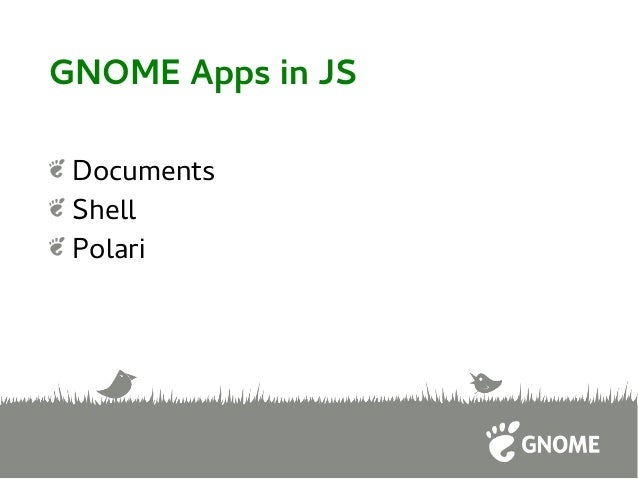 GNOME Apps in JS

Documents
Shell
Polari

GNOME